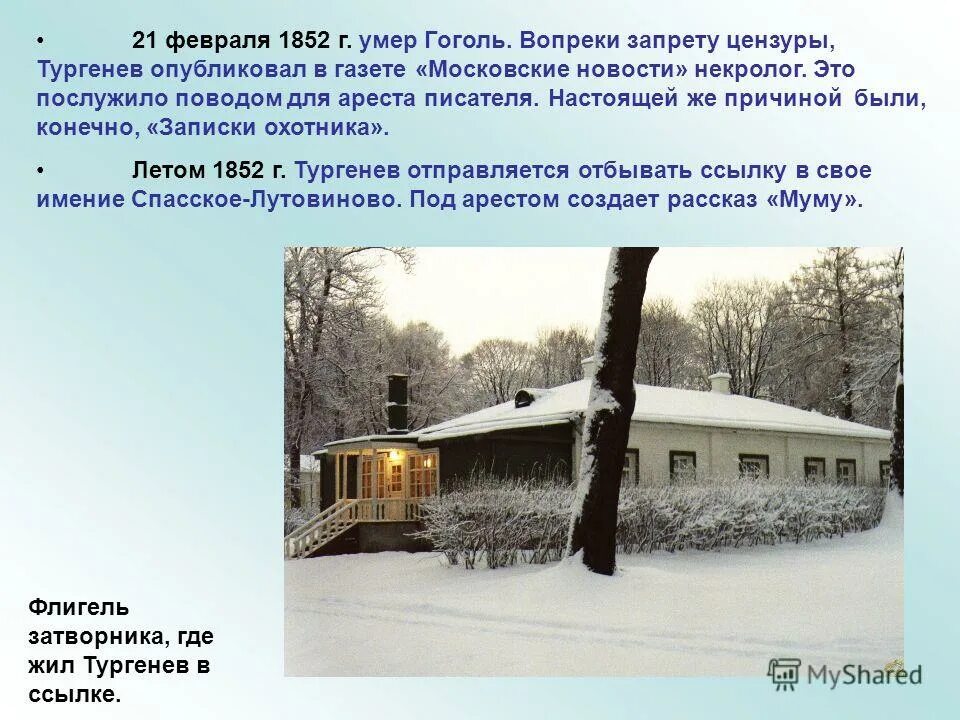 • 21 февраля 1852 г. умер Гоголь. Вопреки запрету цензуры, Тургенев опубликовал в газете «Московские новости» некролог. Это послужило поводом для ареста писателя. Настоящей же причиной были, конечно, «Записки охотника».

• Летом 1852 г. Тургенев отправляется отбывать ссылку в свое имение Спасское-Лутовиново. Под арестом создает рассказ «Муму».

Флигель затворника, где жил Тургенев в ссылке.

MyShared